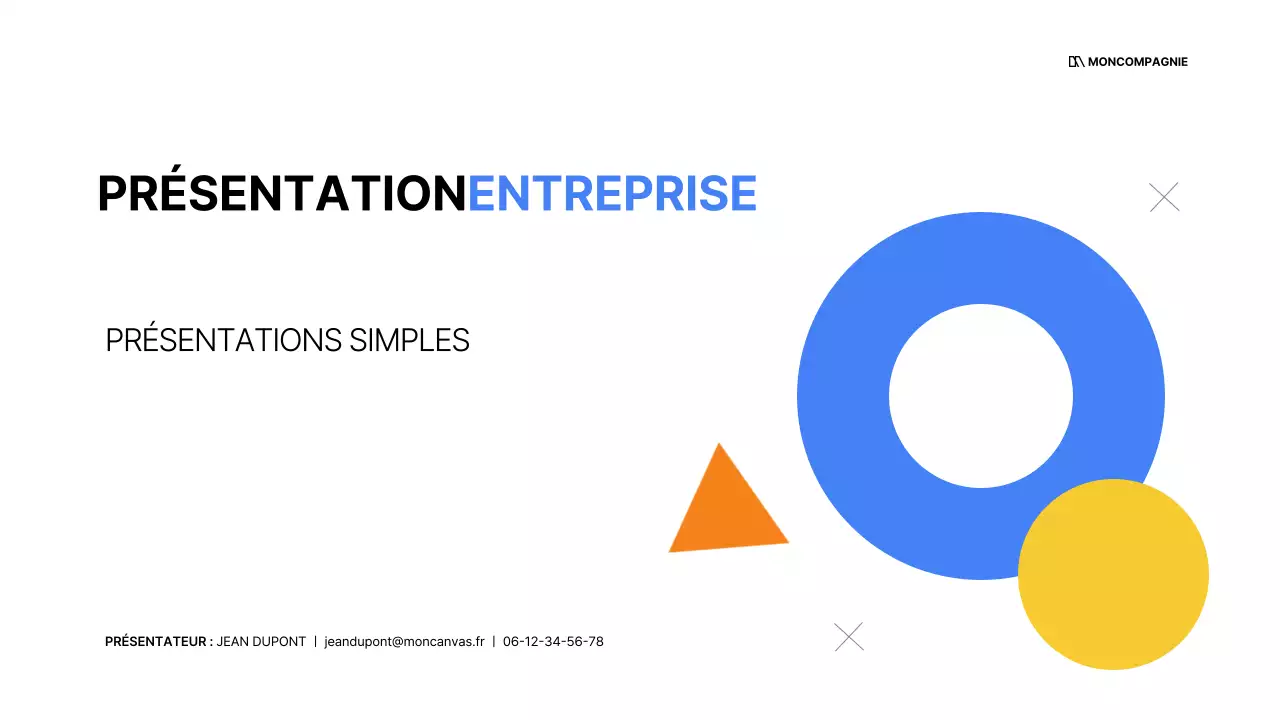 MONCOMPAGNIE

PRÉSENTATIONENTREPRISE

PRÉSENTATIONS SIMPLES

PRÉSENTATEUR : JEAN DUPONT | jeandupont@moncanvas.fr | 06-12-34-56-78